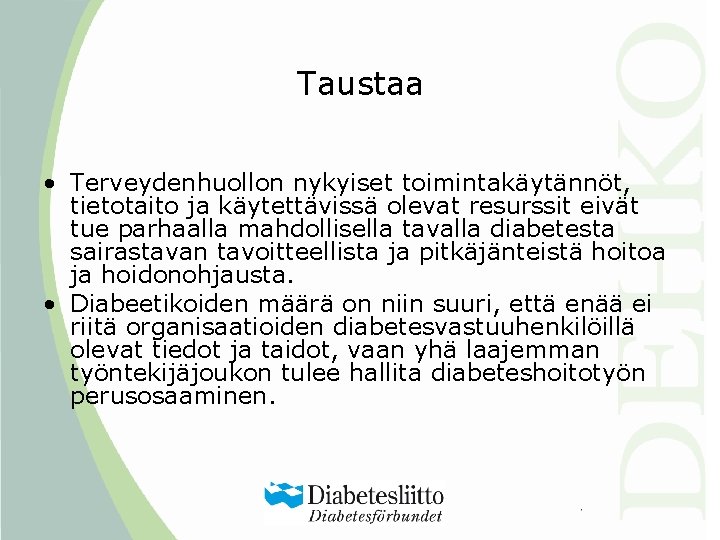 Taustaa

• Terveydenhuollon nykyiset toimintakäytännöt, tietotaito ja käytettävissä olevat resurssit eivät tue parhaalla mahdollisella tavalla diabetesta sairastavan tavoitteellista ja pitkäjänteistä hoitoa ja hoidonohjausta.

• Diabeetikoiden määrä on niin suuri, että enää ei riitä organisaatioiden diabetesvastuuhenkilöillä olevat tiedot ja taidot, vaan yhä laajemman työntekijäjoukon tulee hallita diabeteshoitotyön perusosaaminen.

Diabetesliitto
Diabetesförbundet

DEHKO